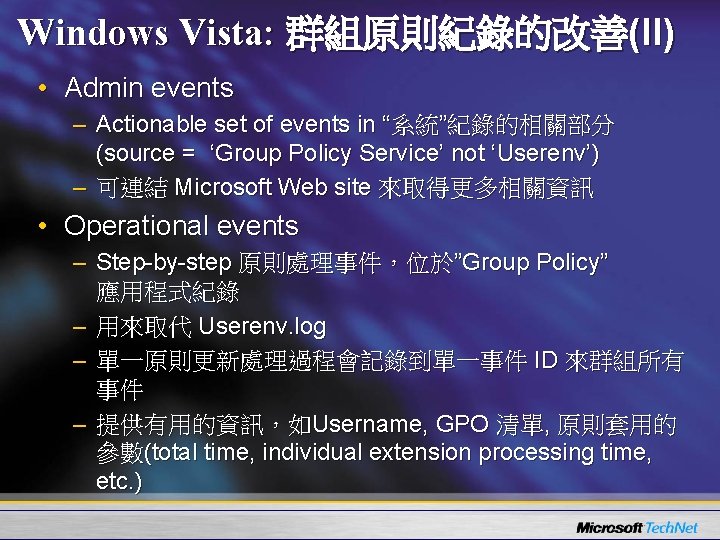 Windows Vista: 群組原則紀錄的改善(II)

• Admin events
– Actionable set of events in “系統”紀錄的相關部分 (source = ‘Group Policy Service’ not ‘Userenv’)
– 可連結 Microsoft Web site 來取得更多相關資訊

• Operational events
– Step-by-step 原則處理事件，位於”Group Policy” 應用程式紀錄
– 用來取代 Userenv.log
– 單一原則更新處理過程會記錄到單一事件 ID 來群組所有事件
– 提供有用的資訊，如Username, GPO 清單, 原則套用的參數(total time, individual extension processing time, etc.)

Microsoft TechNet